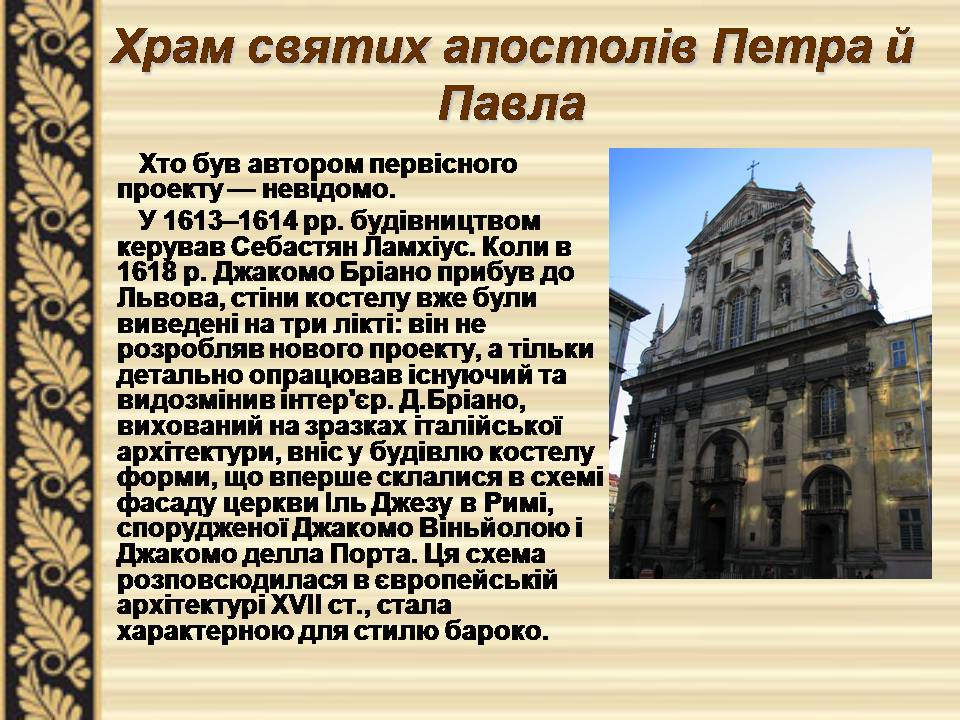 Храм святих апостолів Петра й Павла

Хто був автором первісного проекту — невідомо.

У 1613–1614 рр. будівництвом керував Себастян Ламхіус. Коли в 1618 р. Джакомо Бріано прибув до Львова, стіни костелу вже були виведені на три лікті: він не розробляв нового проекту, а тільки детально опрацював існуючий та видозмінив інтер'єр. Д.Бріано, вихований на зразках італійської архітектури, вніс у будівлю костелу форми, що вперше склалися в схемі фасаду церкви Іль Джезу в Римі, спорудженої Джакомо Віньйолою і Джакомо делла Порта. Ця схема розповсюдилася в європейській архітектурі XVII ст., стала характерною для стилю бароко.